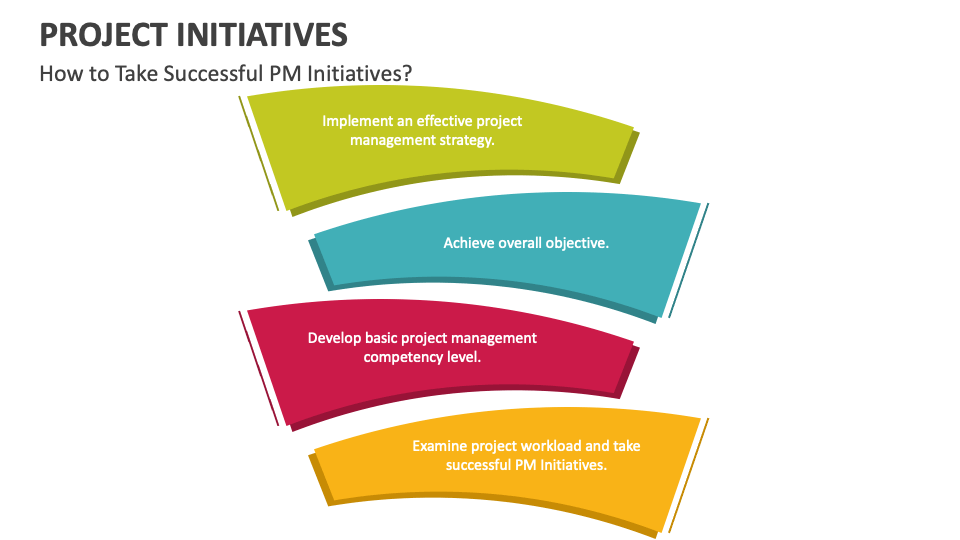 PROJECT INITIATIVES

How to Take Successful PM Initiatives?

Implement an effective project management strategy.

Achieve overall objective.

Develop basic project management competency level.

Examine project workload and take successful PM Initiatives.